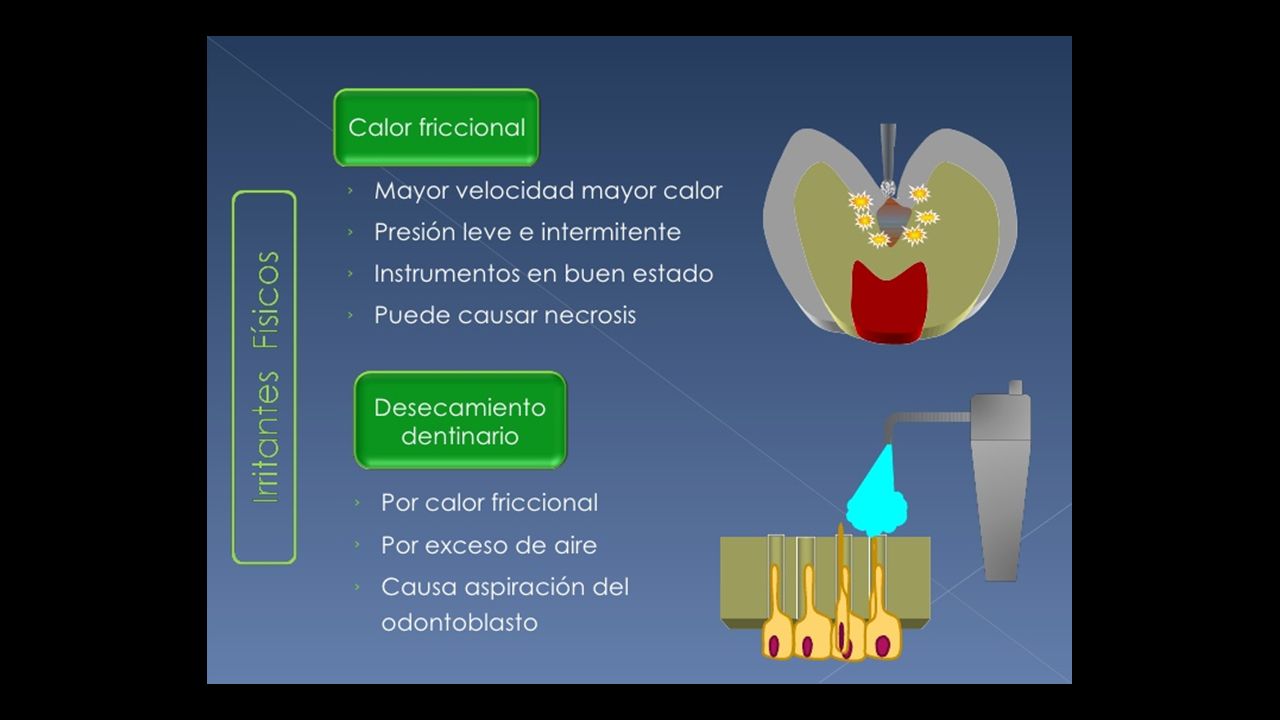 Irritantes Físicos

Calor friccional

› Mayor velocidad mayor calor
› Presión leve e intermitente
› Instrumentos en buen estado
› Puede causar necrosis

Desecamiento dentinario

› Por calor friccional
› Por exceso de aire
› Causa aspiración del odontoblasto